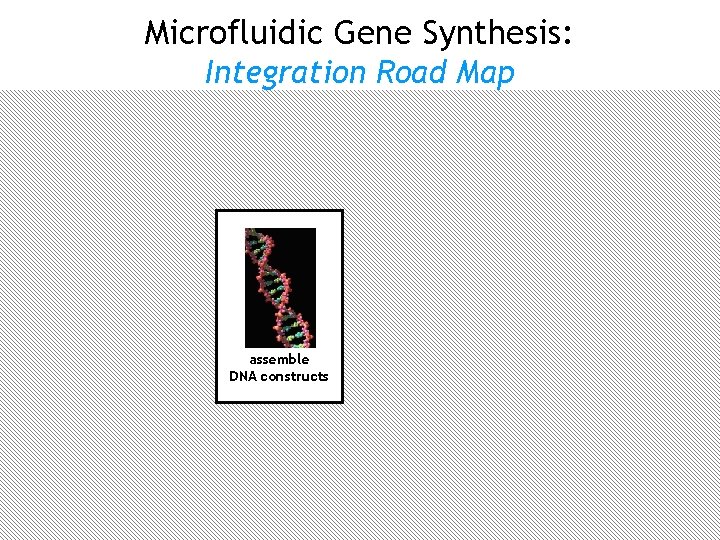 Microfluidic Gene Synthesis:
Integration Road Map

assemble
DNA constructs